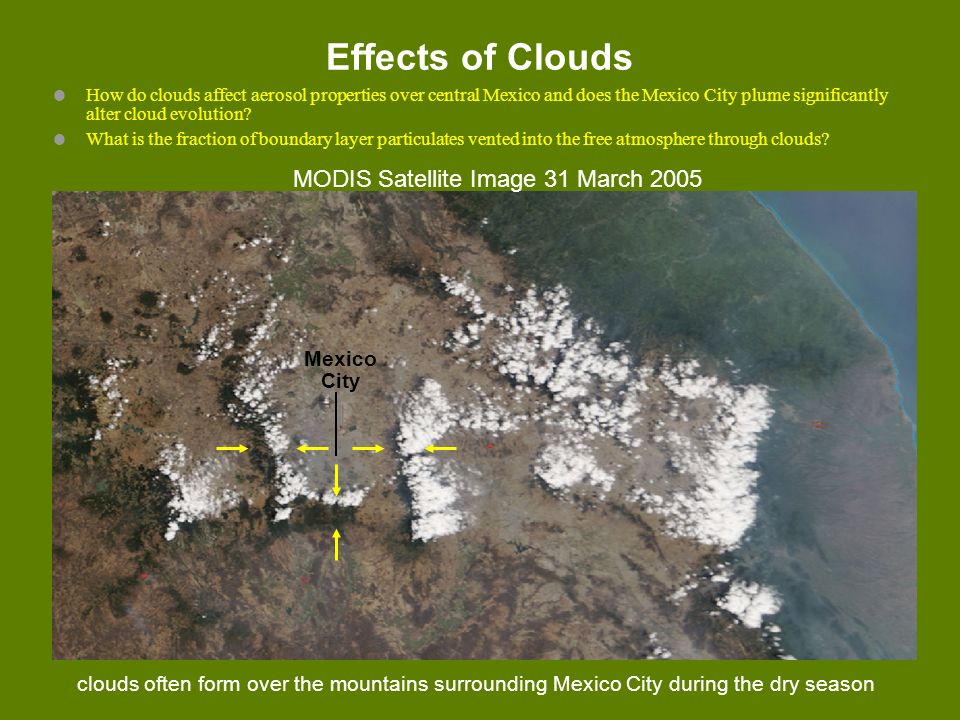 Effects of Clouds

How do clouds affect aerosol properties over central Mexico and does the Mexico City plume significantly alter cloud evolution?

What is the fraction of boundary layer particulates vented into the free atmosphere through clouds?

MODIS Satellite Image 31 March 2005

Mexico City

clouds often form over the mountains surrounding Mexico City during the dry season